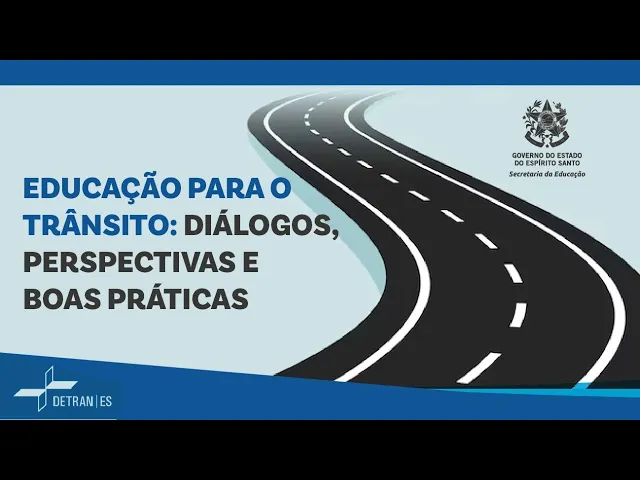 GOVERNO DO ESTADO DO ESPÍRITO SANTO
Secretaria da Educação

EDUCAÇÃO PARA O TRÂNSITO: DIÁLOGOS, PERSPECTIVAS E BOAS PRÁTICAS

DETRAN | ES